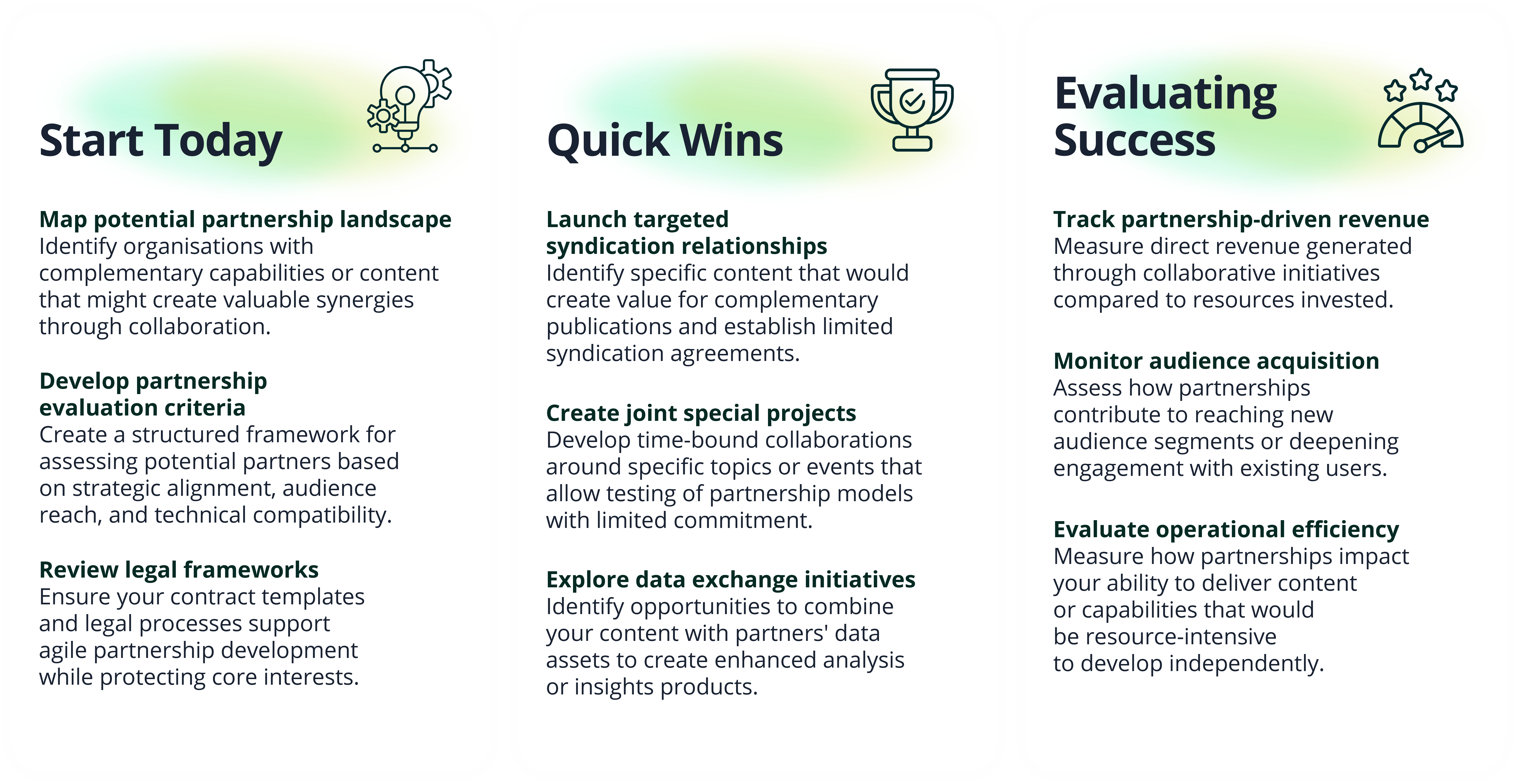 Start Today

Map potential partnership landscape
Identify organisations with complementary capabilities or content that might create valuable synergies through collaboration.

Develop partnership evaluation criteria
Create a structured framework for assessing potential partners based on strategic alignment, audience reach, and technical compatibility.

Review legal frameworks
Ensure your contract templates and legal processes support agile partnership development while protecting core interests.

Quick Wins

Launch targeted syndication relationships
Identify specific content that would create value for complementary publications and establish limited syndication agreements.

Create joint special projects
Develop time-bound collaborations around specific topics or events that allow testing of partnership models with limited commitment.

Explore data exchange initiatives
Identify opportunities to combine your content with partners' data assets to create enhanced analysis or insights products.

Evaluating Success

Track partnership-driven revenue
Measure direct revenue generated through collaborative initiatives compared to resources invested.

Monitor audience acquisition
Assess how partnerships contribute to reaching new audience segments or deepening engagement with existing users.

Evaluate operational efficiency
Measure how partnerships impact your ability to deliver content or capabilities that would be resource-intensive to develop independently.